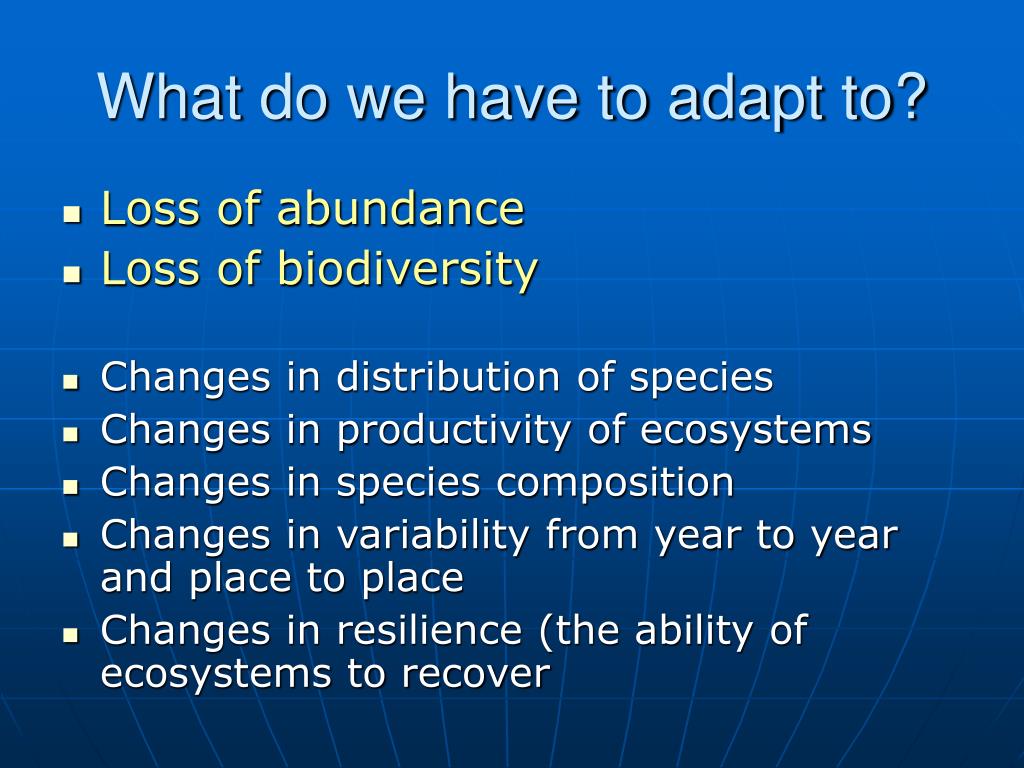 What do we have to adapt to?

- Loss of abundance
- Loss of biodiversity

- Changes in distribution of species
- Changes in productivity of ecosystems
- Changes in species composition
- Changes in variability from year to year and place to place
- Changes in resilience (the ability of ecosystems to recover